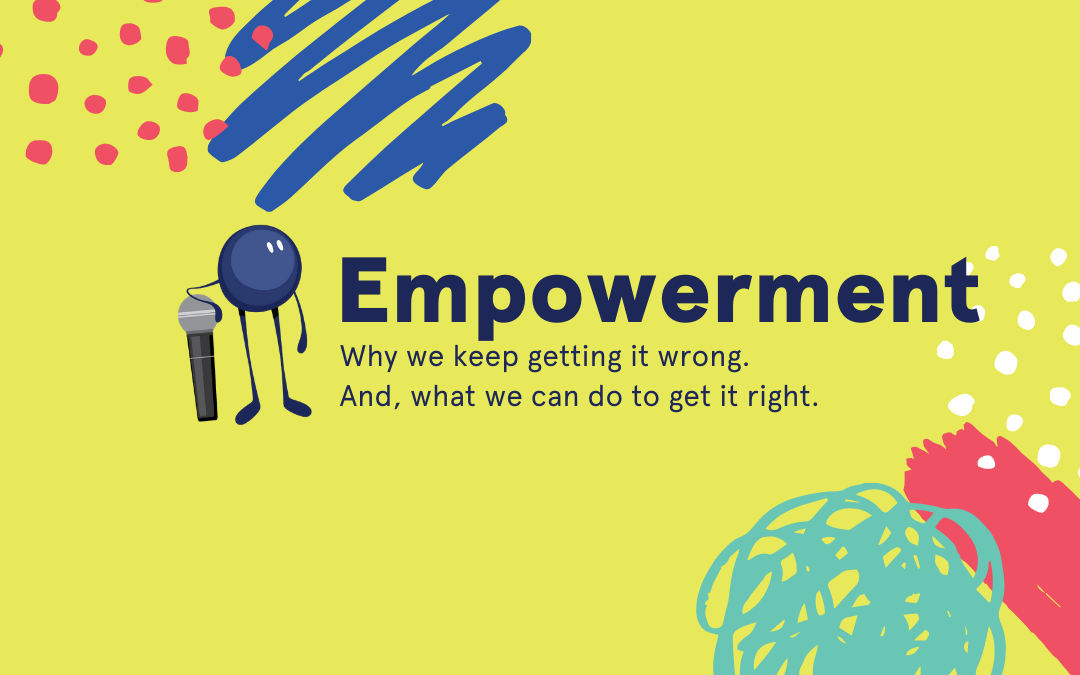 Empowerment

Why we keep getting it wrong.
And, what we can do to get it right.